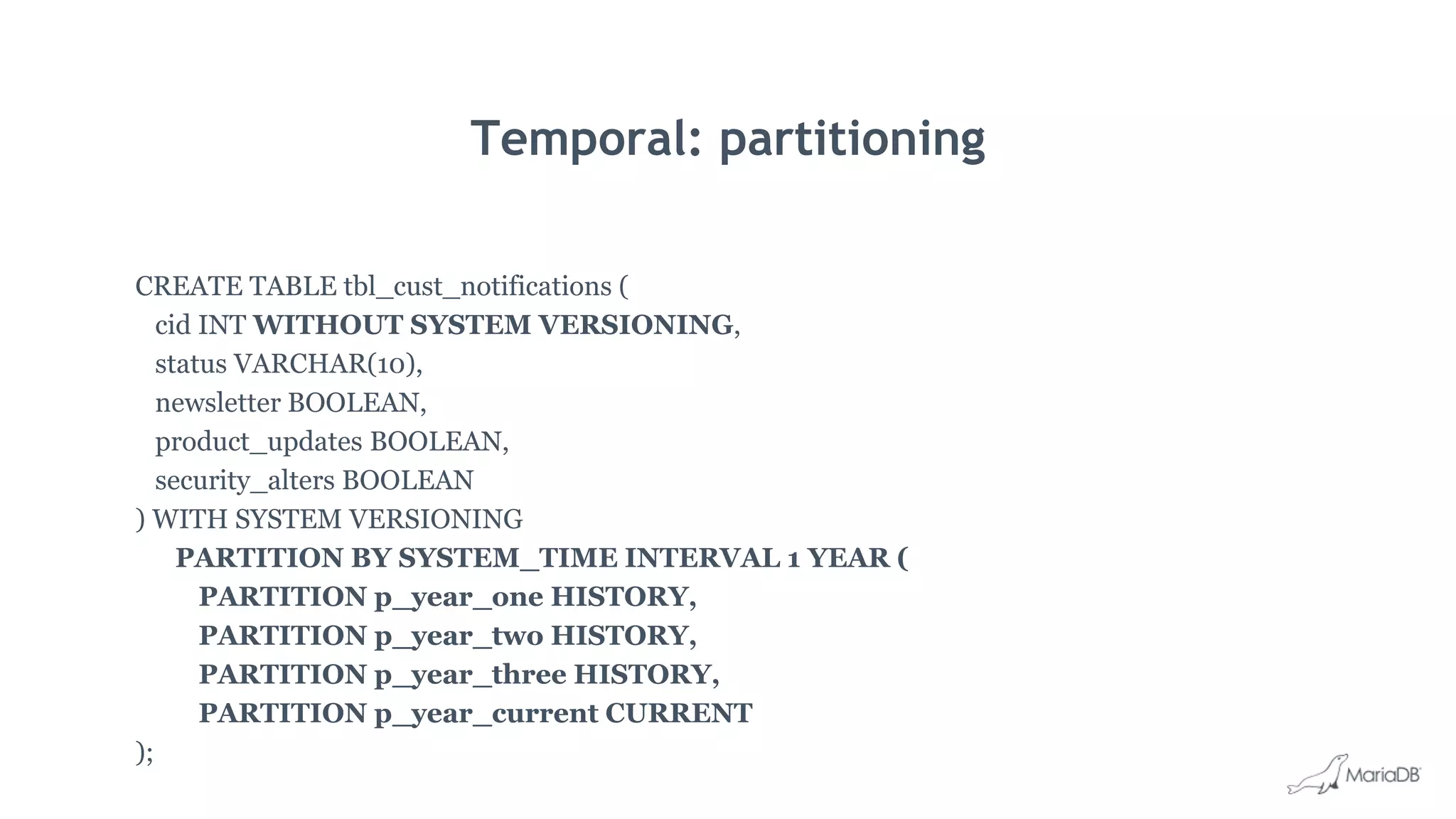 Temporal: partitioning

CREATE TABLE tbl_cust_notifications (
cid INT WITHOUT SYSTEM VERSIONING,
status VARCHAR(10),
newsletter BOOLEAN,
product_updates BOOLEAN,
security_alters BOOLEAN
) WITH SYSTEM VERSIONING
PARTITION BY SYSTEM_TIME INTERVAL 1 YEAR (
PARTITION p_year_one HISTORY,
PARTITION p_year_two HISTORY,
PARTITION p_year_three HISTORY,
PARTITION p_year_current CURRENT
);

MariaDB